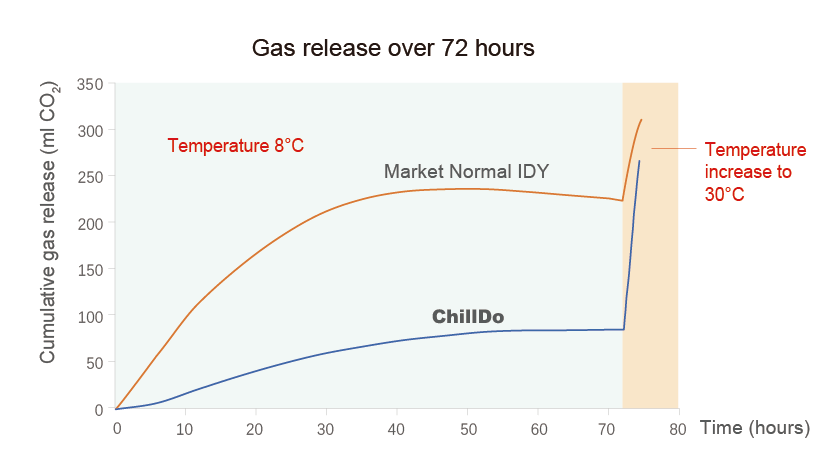 Gas release over 72 hours

Cumulative gas release (ml $CO_2$)

350
300
250
200
150
100
50
0

Temperature 8°C

Market Normal IDY

ChillDo

Temperature increase to 30°C

0 10 20 30 40 50 60 70 80

Time (hours)